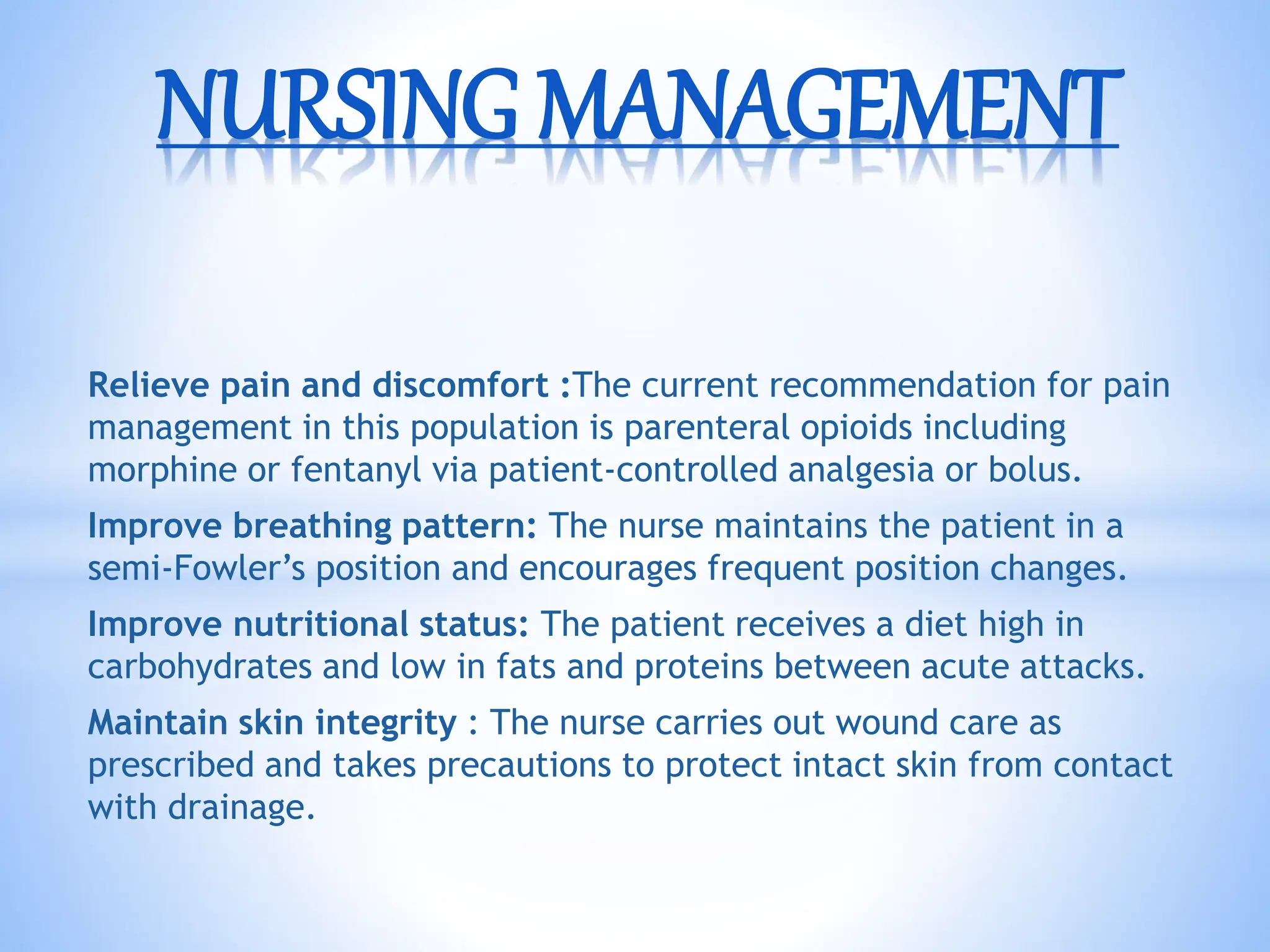 NURSING MANAGEMENT

Relieve pain and discomfort :The current recommendation for pain management in this population is parenteral opioids including morphine or fentanyl via patient-controlled analgesia or bolus.

Improve breathing pattern: The nurse maintains the patient in a semi-Fowler's position and encourages frequent position changes.

Improve nutritional status: The patient receives a diet high in carbohydrates and low in fats and proteins between acute attacks.

Maintain skin integrity : The nurse carries out wound care as prescribed and takes precautions to protect intact skin from contact with drainage.